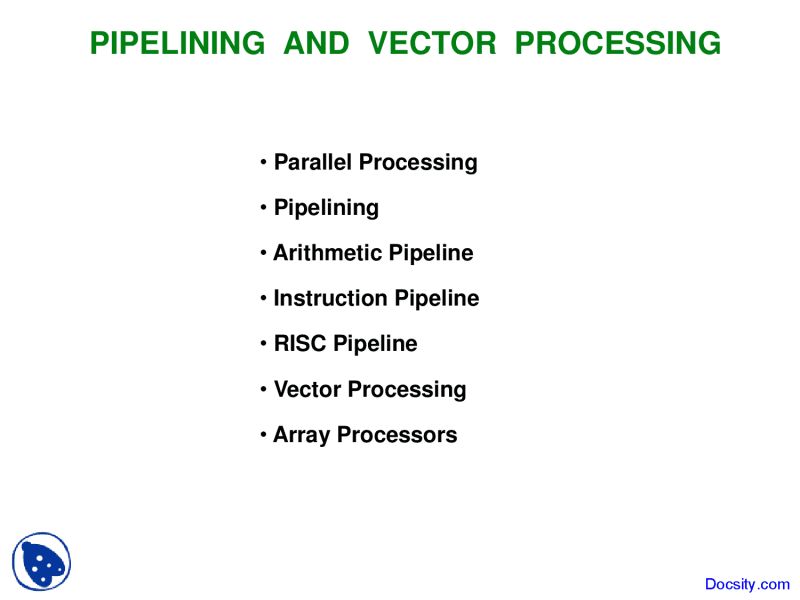 PIPELINING AND VECTOR PROCESSING

• Parallel Processing

• Pipelining

• Arithmetic Pipeline

• Instruction Pipeline

• RISC Pipeline

• Vector Processing

• Array Processors

Docsity.com